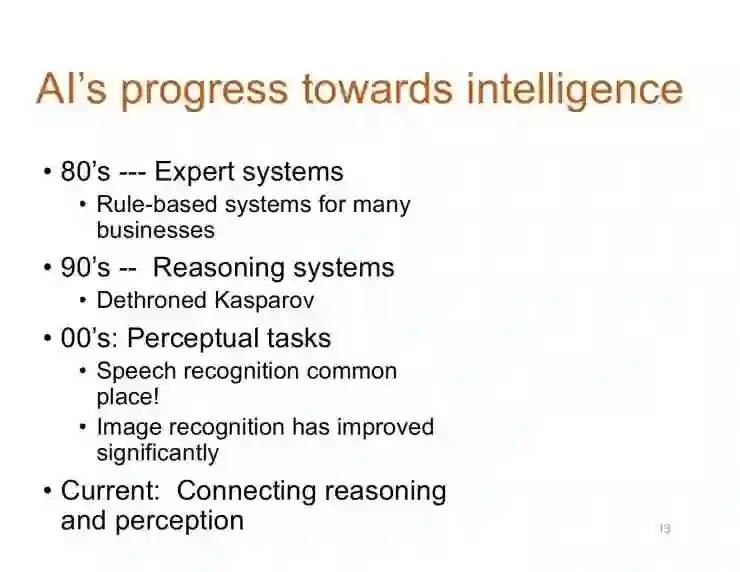 AI's progress towards intelligence

• 80's --- Expert systems
  • Rule-based systems for many businesses
• 90's -- Reasoning systems
  • Dethroned Kasparov
• 00's: Perceptual tasks
  • Speech recognition common place!
  • Image recognition has improved significantly
• Current: Connecting reasoning and perception

13